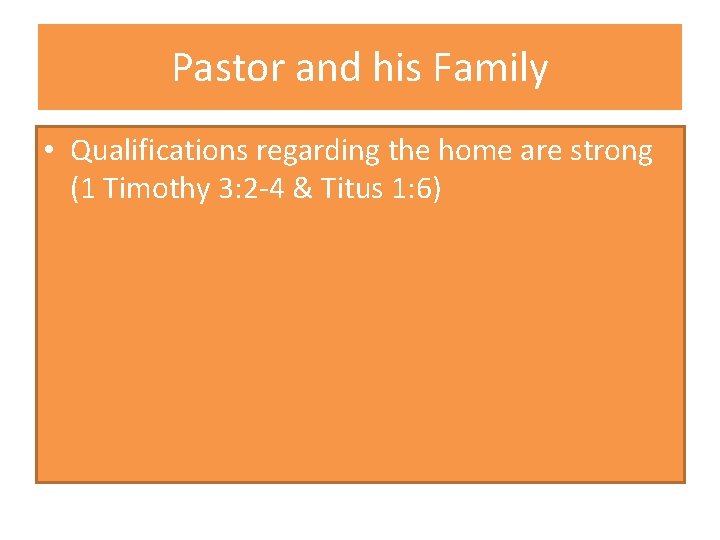 Pastor and his Family

• Qualifications regarding the home are strong (1 Timothy 3:2-4 & Titus 1:6)